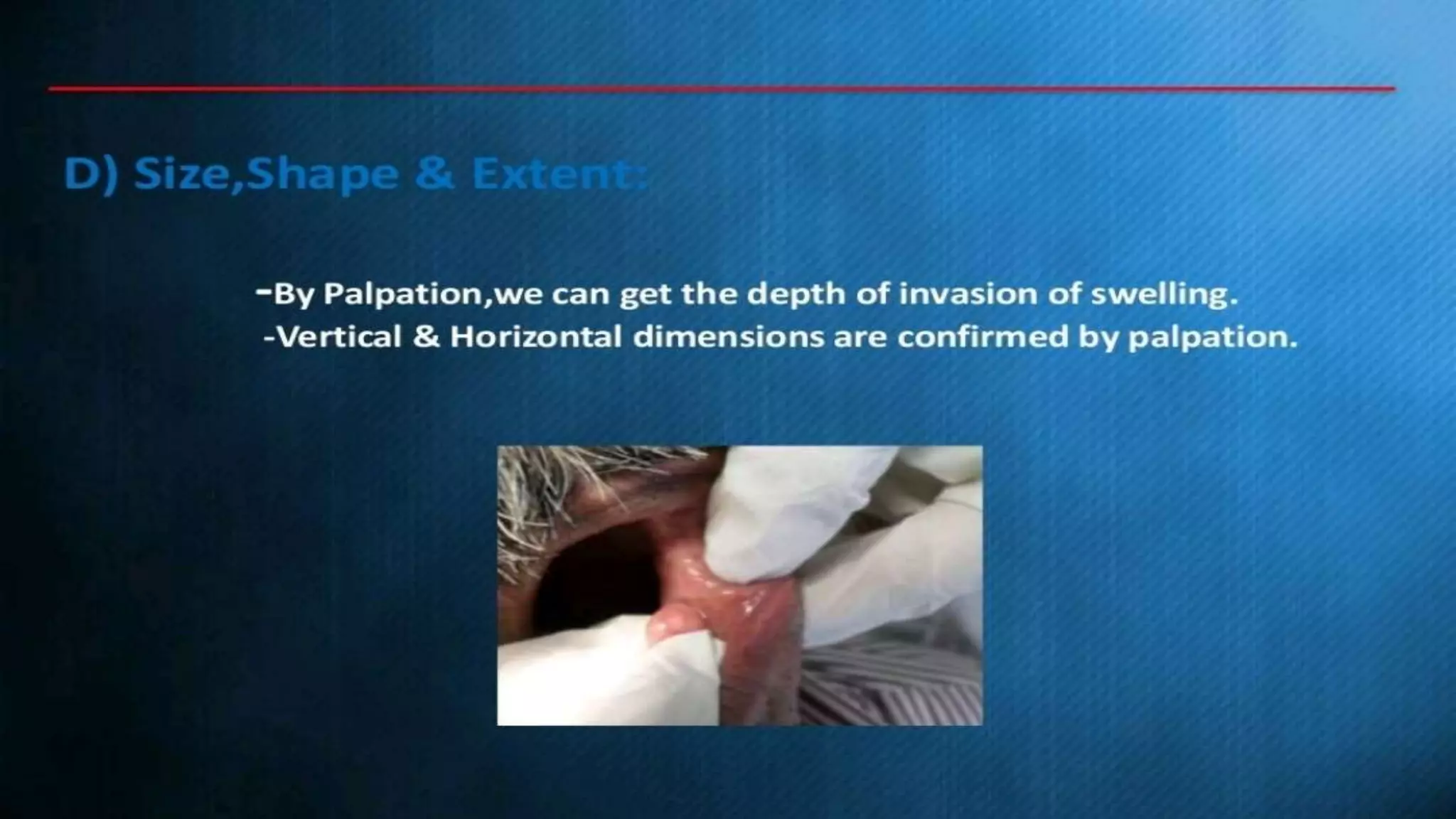 D) Size,Shape & Extent:

-By Palpation,we can get the depth of invasion of swelling.
-Vertical & Horizontal dimensions are confirmed by palpation.